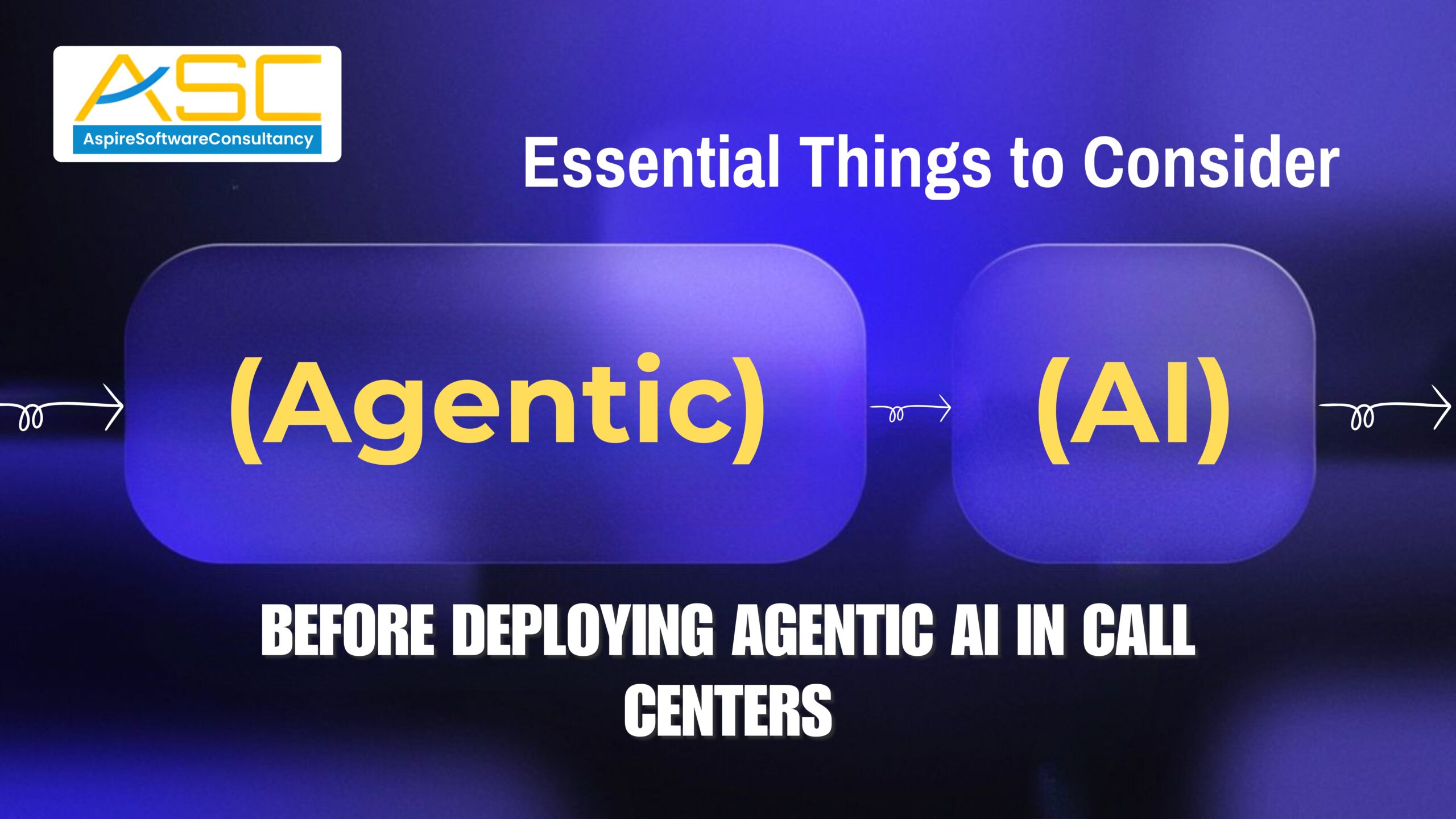 ASC
AspireSoftwareConsultancy

Essential Things to Consider

(Agentic)

(AI)

BEFORE DEPLOYING AGENTIC AI IN CALL CENTERS